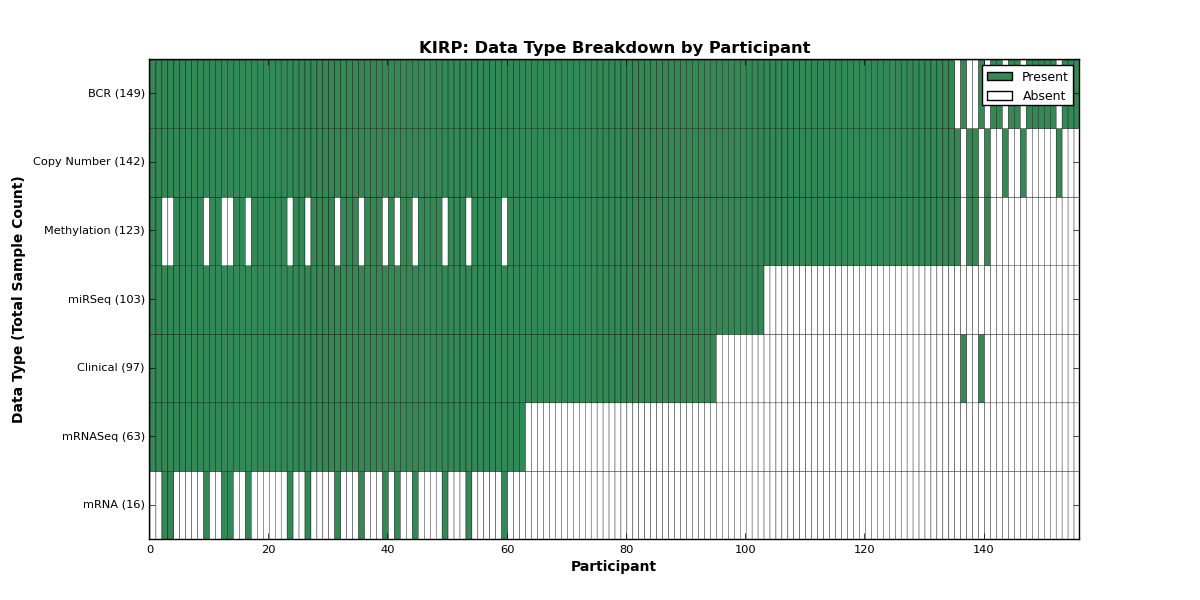 KIRP: Data Type Breakdown by Participant

Present
Absent

Data Type (Total Sample Count)

BCR (149)
Copy Number (142)
Methylation (123)
miRSeq (103)
Clinical (97)
mRNASeq (63)
mRNA (16)

0
20
40
60
80
100
120
140

Participant